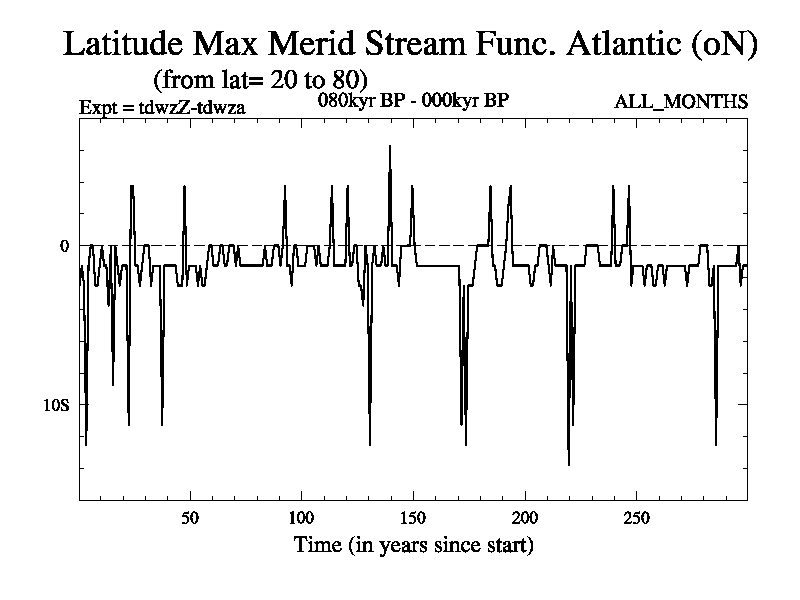 Latitude Max Merid Stream Func. Atlantic (oN)
(from lat= 20 to 80)
Expt = tdwzZ-tdwza
080kyr BP - 000kyr BP
ALL_MONTHS

0
10S

50
100
150
200
250
Time (in years since start)